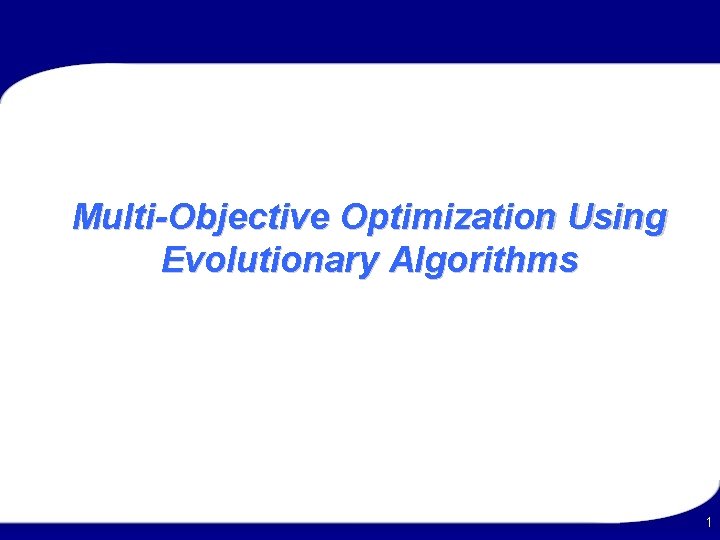 Multi-Objective Optimization Using Evolutionary Algorithms

1